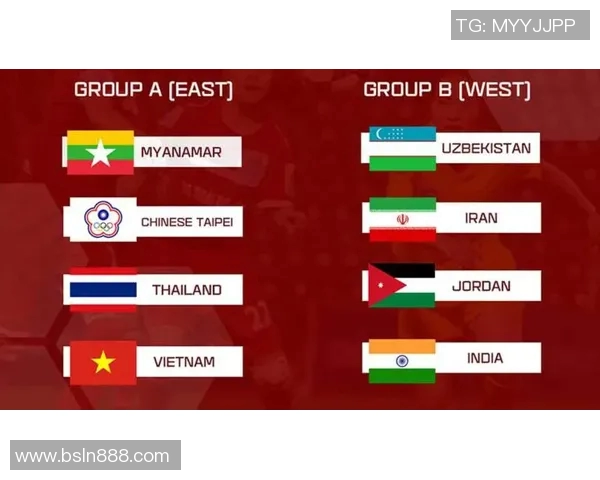 TG: MYYJJPP

GROUP A (EAST)

MYANAMAR

CHINESE TAIPEI

THAILAND

VIETNAM

GROUP B (WEST)

UZBEKISTAN

IRAN

JORDAN

INDIA

www.bsln888.com